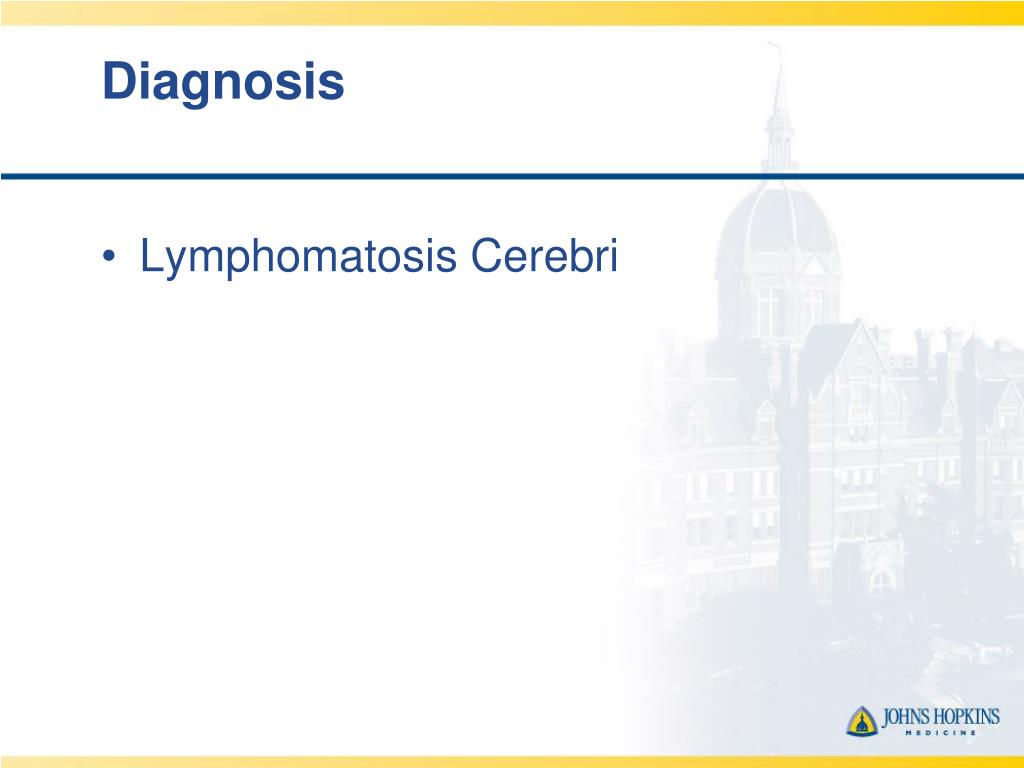 Diagnosis

• Lymphomatosis Cerebri

JOHNS HOPKINS
MEDICINE